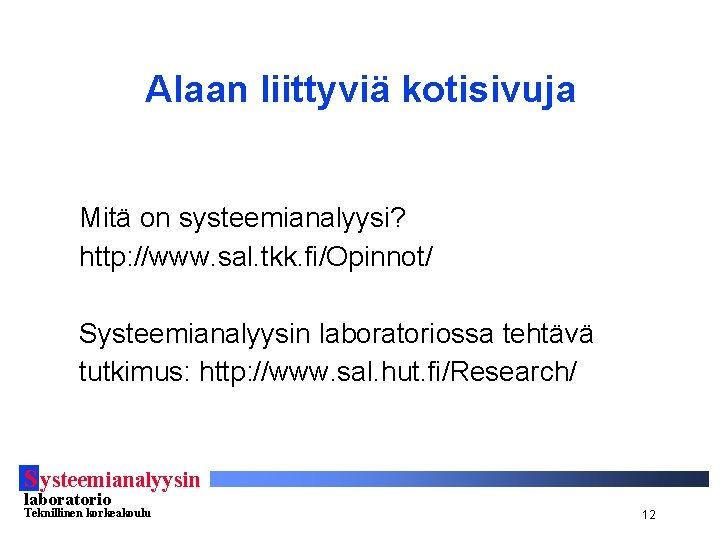 Alaan liittyviä kotisivuja

Mitä on systeemianalyysi?
http://www.sal.tkk.fi/Opinnot/

Systeemianalyysin laboratoriossa tehtävä tutkimus: http://www.sal.hut.fi/Research/

Systeemianalyysin
laboratorio
Teknillinen korkeakoulu

12